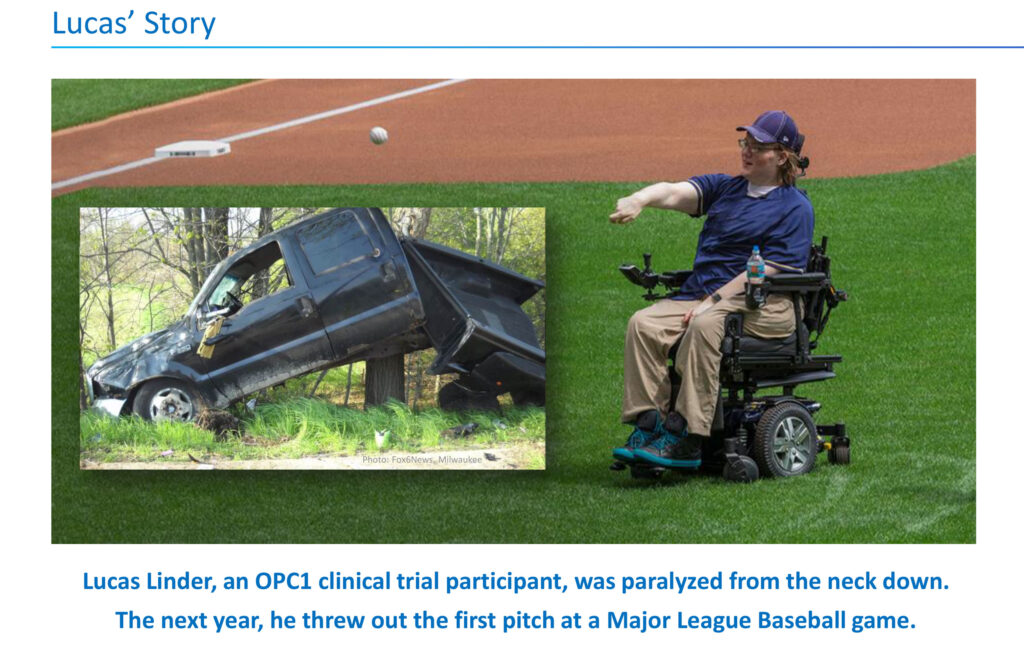 Lucas' Story

Photo: Fox6News, Milwaukee

Lucas Linder, an OPC1 clinical trial participant, was paralyzed from the neck down.

The next year, he threw out the first pitch at a Major League Baseball game.